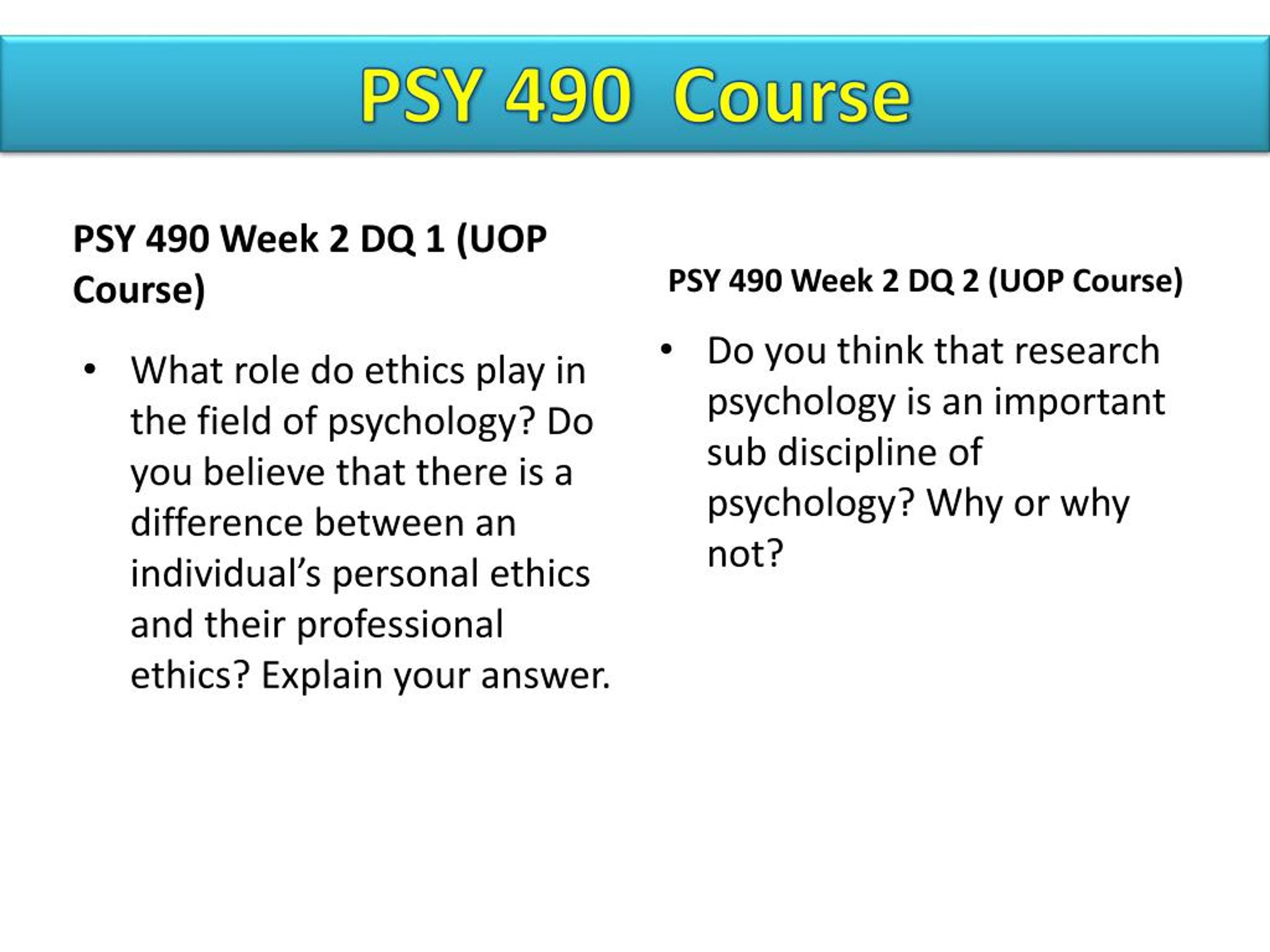 PSY 490 Course

PSY 490 Week 2 DQ 1 (UOP Course)

• What role do ethics play in the field of psychology? Do you believe that there is a difference between an individual’s personal ethics and their professional ethics? Explain your answer.

PSY 490 Week 2 DQ 2 (UOP Course)

• Do you think that research psychology is an important sub discipline of psychology? Why or why not?